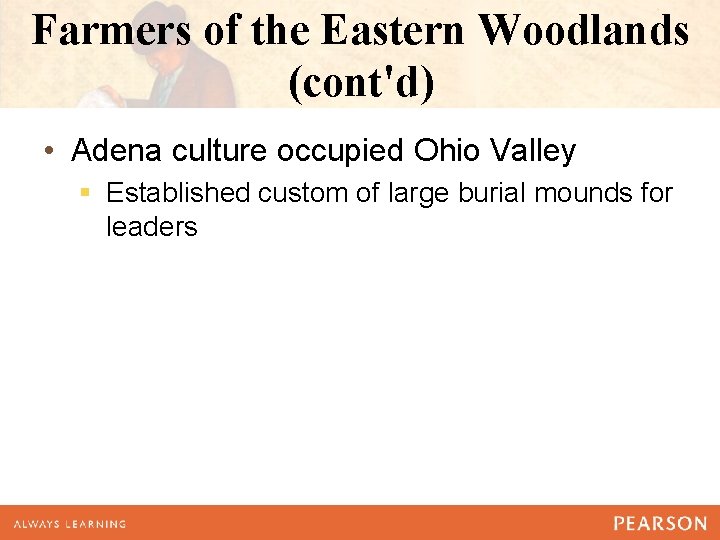 Farmers of the Eastern Woodlands (cont'd)

• Adena culture occupied Ohio Valley
  ▪ Established custom of large burial mounds for leaders

ALWAYS LEARNING

PEARSON